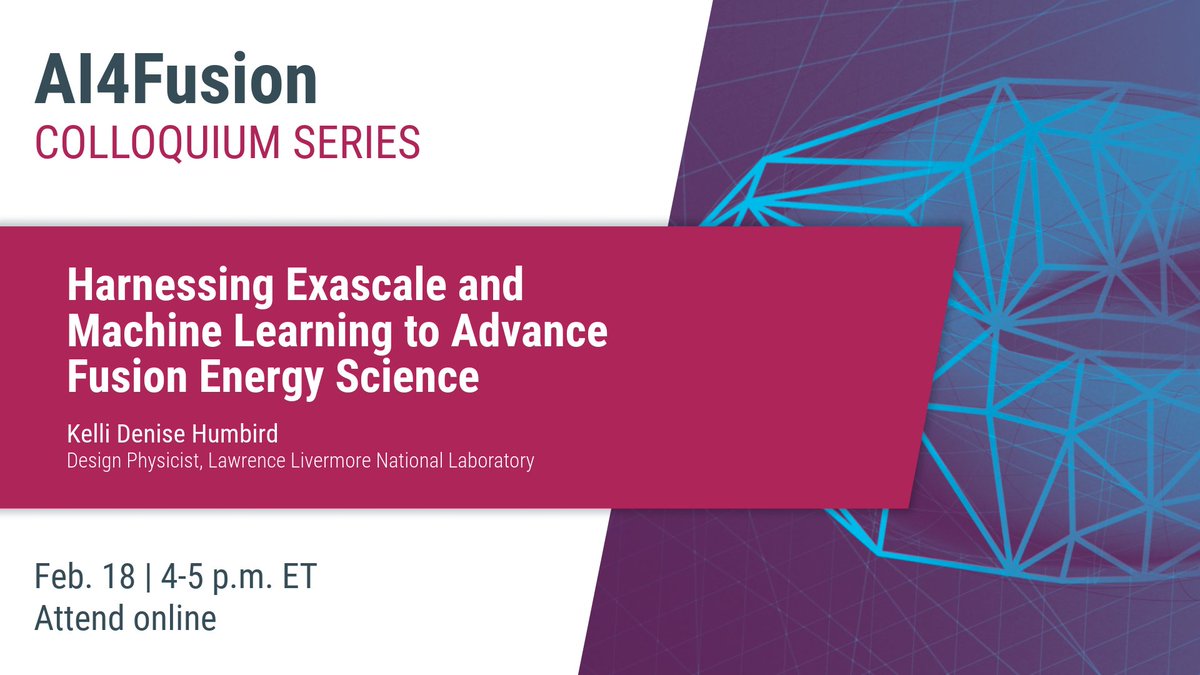 AI4Fusion
COLLOQUIUM SERIES

Harnessing Exascale and Machine Learning to Advance Fusion Energy Science

Kelli Denise Humbird
Design Physicist, Lawrence Livermore National Laboratory

Feb. 18 | 4-5 p.m. ET
Attend online